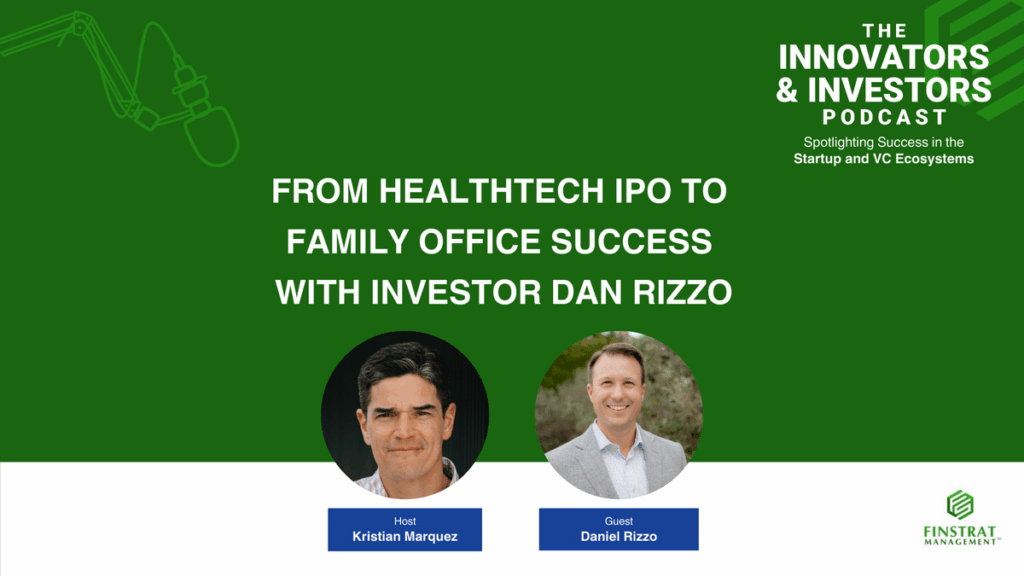 THE INNOVATORS & INVESTORS PODCAST

Spotlighting Success in the Startup and VC Ecosystems

FROM HEALTHTECH IPO TO FAMILY OFFICE SUCCESS WITH INVESTOR DAN RIZZO

Host
Kristian Marquez

Guest
Daniel Rizzo

FINSTRAT MANAGEMENT™